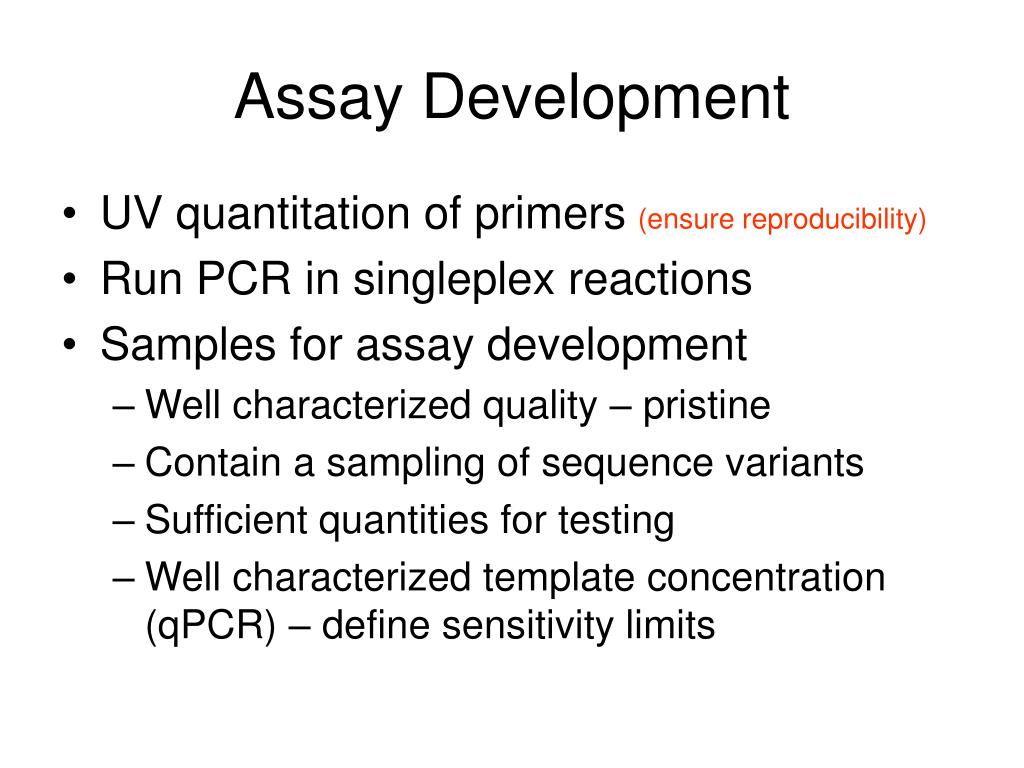 Assay Development

• UV quantitation of primers (ensure reproducibility)
• Run PCR in singleplex reactions
• Samples for assay development
– Well characterized quality – pristine
– Contain a sampling of sequence variants
– Sufficient quantities for testing
– Well characterized template concentration (qPCR) – define sensitivity limits